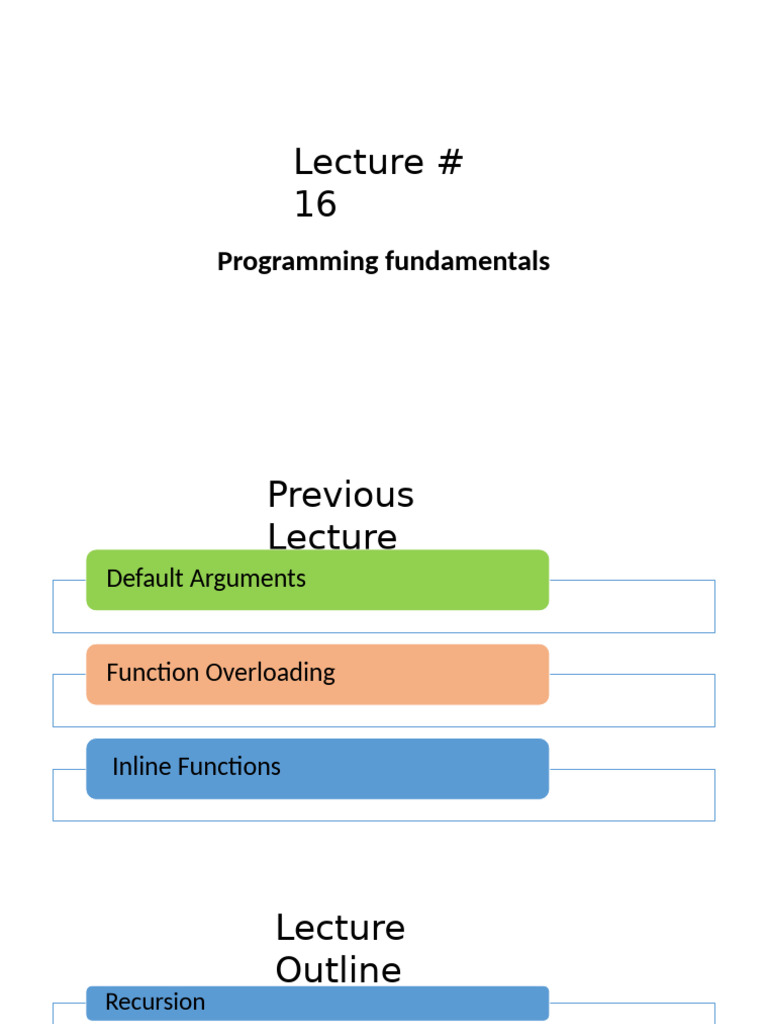 Lecture # 16

Programming fundamentals

Previous Lecture

Default Arguments

Function Overloading

Inline Functions

Lecture Outline

Recursion